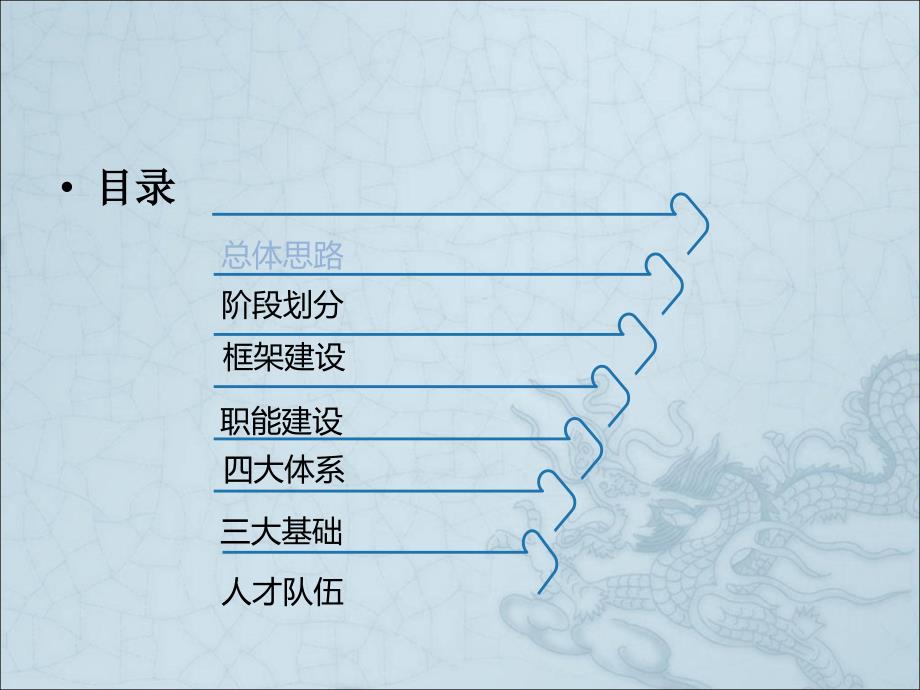 • 目录

总体思路

阶段划分

框架建设

职能建设

四大体系

三大基础

人才队伍